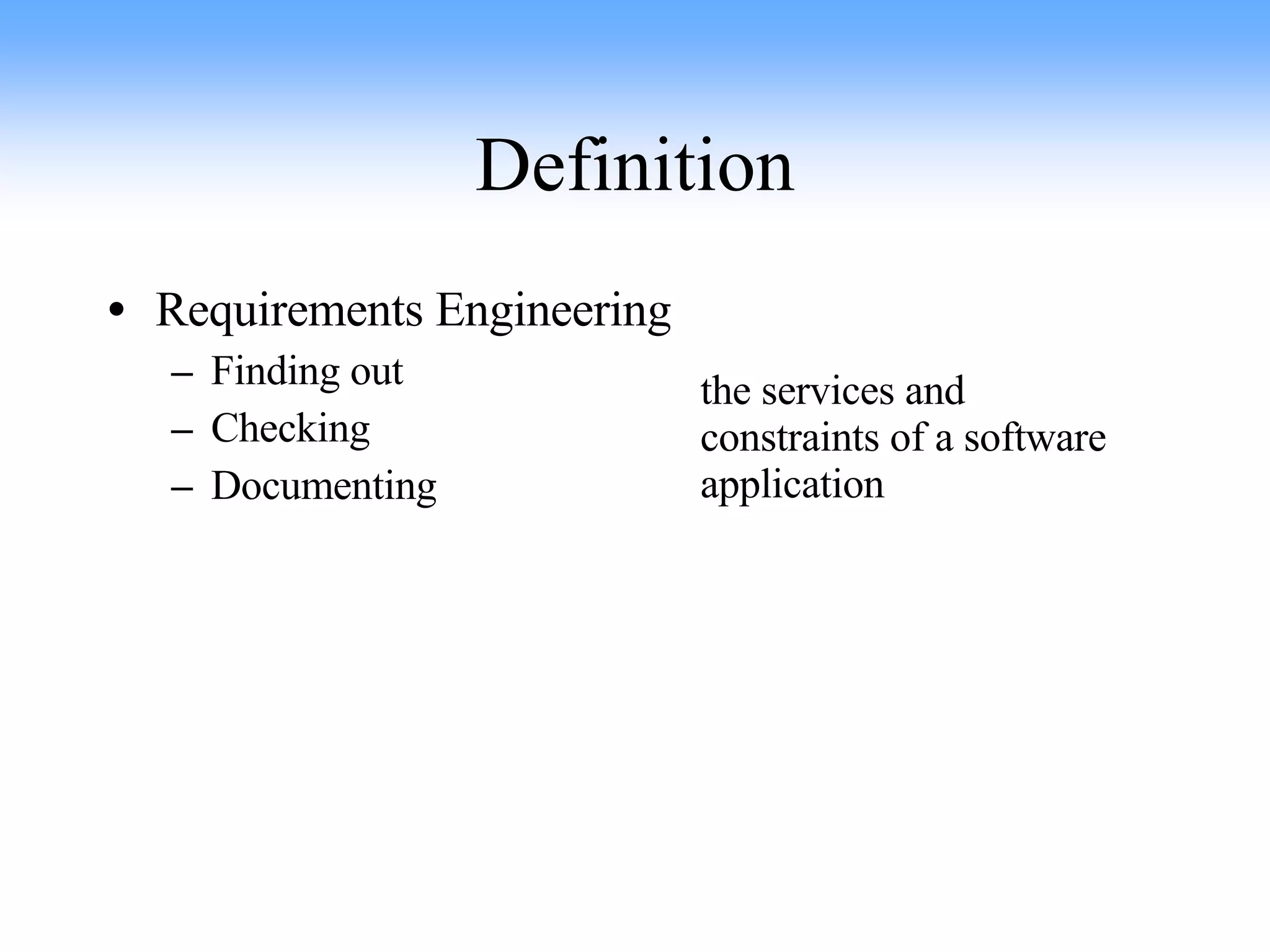 Definition

• Requirements Engineering
  – Finding out
  – Checking
  – Documenting

the services and constraints of a software application